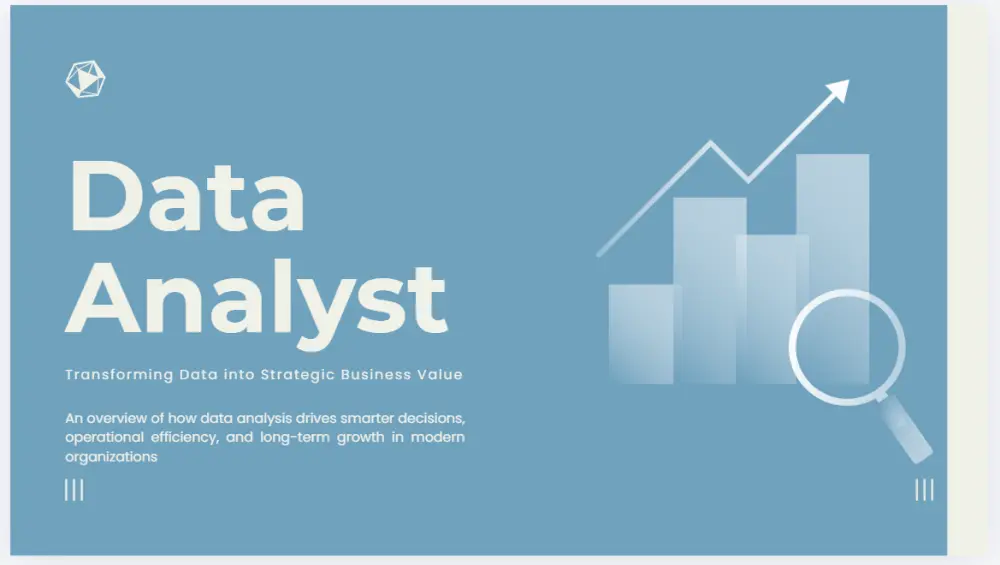 Data Analyst

Transforming Data into Strategic Business Value

An overview of how data analysis drives smarter decisions, operational efficiency, and long-term growth in modern organizations